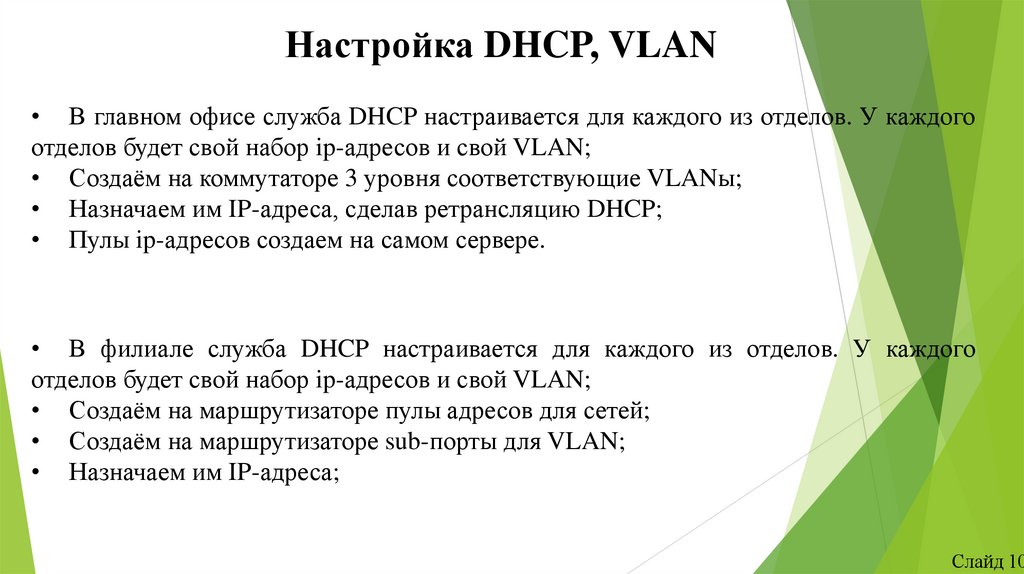 Настройка DHCP, VLAN

• В главном офисе служба DHCP настраивается для каждого из отделов. У каждого отделов будет свой набор ip-адресов и свой VLAN;
• Создаём на коммутаторе 3 уровня соответствующие VLANы;
• Назначаем им IP-адреса, сделав ретрансляцию DHCP;
• Пулы ip-адресов создаем на самом сервере.

• В филиале служба DHCP настраивается для каждого из отделов. У каждого отделов будет свой набор ip-адресов и свой VLAN;
• Создаём на маршрутизаторе пулы адресов для сетей;
• Создаём на маршрутизаторе sub-порты для VLAN;
• Назначаем им IP-адреса;

Слайд 10